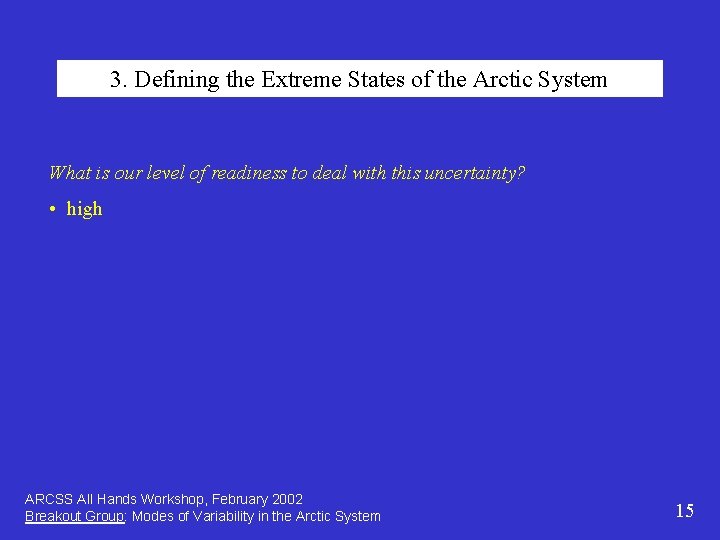 3. Defining the Extreme States of the Arctic System

What is our level of readiness to deal with this uncertainty?

• high

ARCSS All Hands Workshop, February 2002
Breakout Group: Modes of Variability in the Arctic System

15